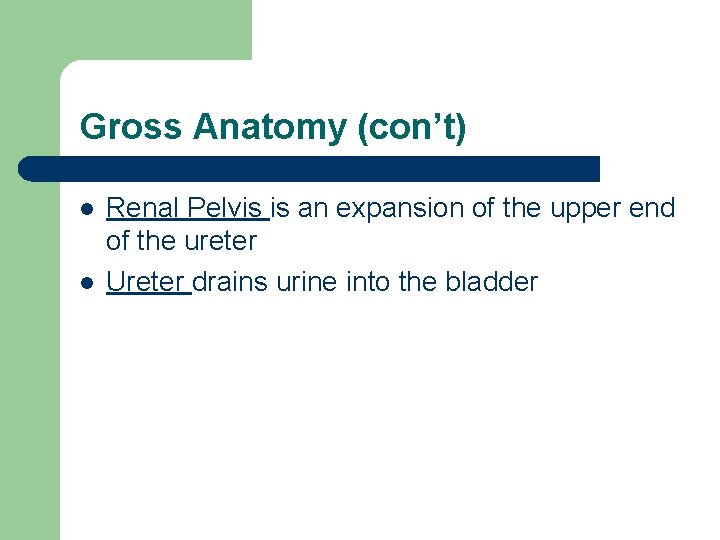 Gross Anatomy (con’t)

- Renal Pelvis is an expansion of the upper end of the ureter
- Ureter drains urine into the bladder